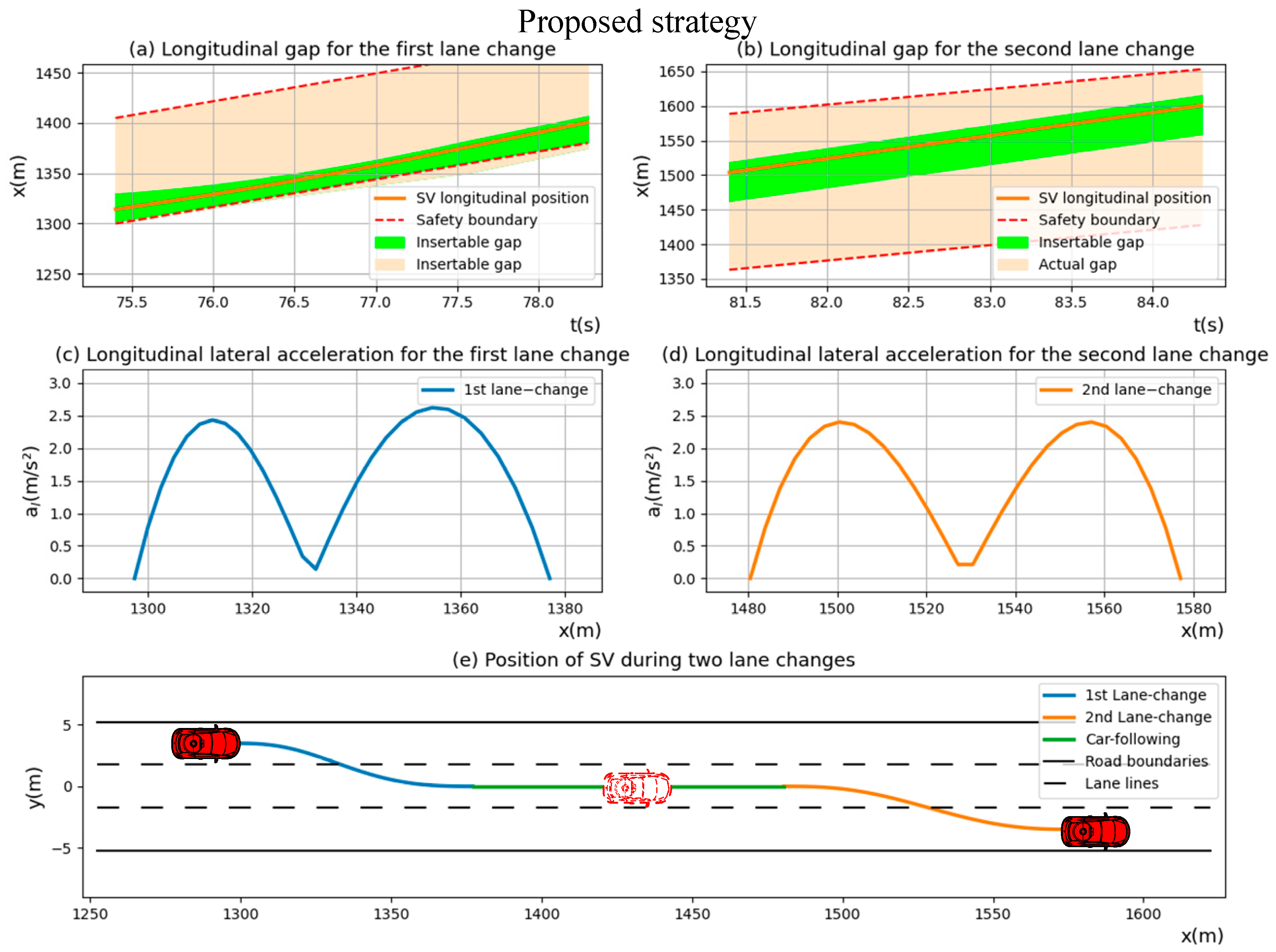 Proposed strategy

(a) Longitudinal gap for the first lane change

x(m)

1450
1400
1350
1300
1250

75.5 76.0 76.5 77.0 77.5 78.0

t(s)

SV longitudinal position
Safety boundary
Insertable gap
Insertable gap

(b) Longitudinal gap for the second lane change

x(m)

1650
1600
1550
1500
1450
1400
1350

81.5 82.0 82.5 83.0 83.5 84.0

t(s)

SV longitudinal position
Safety boundary
Insertable gap
Actual gap

(c) Longitudinal lateral acceleration for the first lane change

$a_l(m/s^2)$

3.0
2.5
2.0
1.5
1.0
0.5
0.0

1300 1320 1340 1360 1380

x(m)

1st lane−change

(d) Longitudinal lateral acceleration for the second lane change

$a_l(m/s^2)$

3.0
2.5
2.0
1.5
1.0
0.5
0.0

1480 1500 1520 1540 1560 1580

x(m)

2nd lane−change

(e) Position of SV during two lane changes

y(m)

5
0
−5

1250 1300 1350 1400 1450 1500 1550 1600

x(m)

1st Lane-change
2nd Lane-change
Car-following
Road boundaries
Lane lines